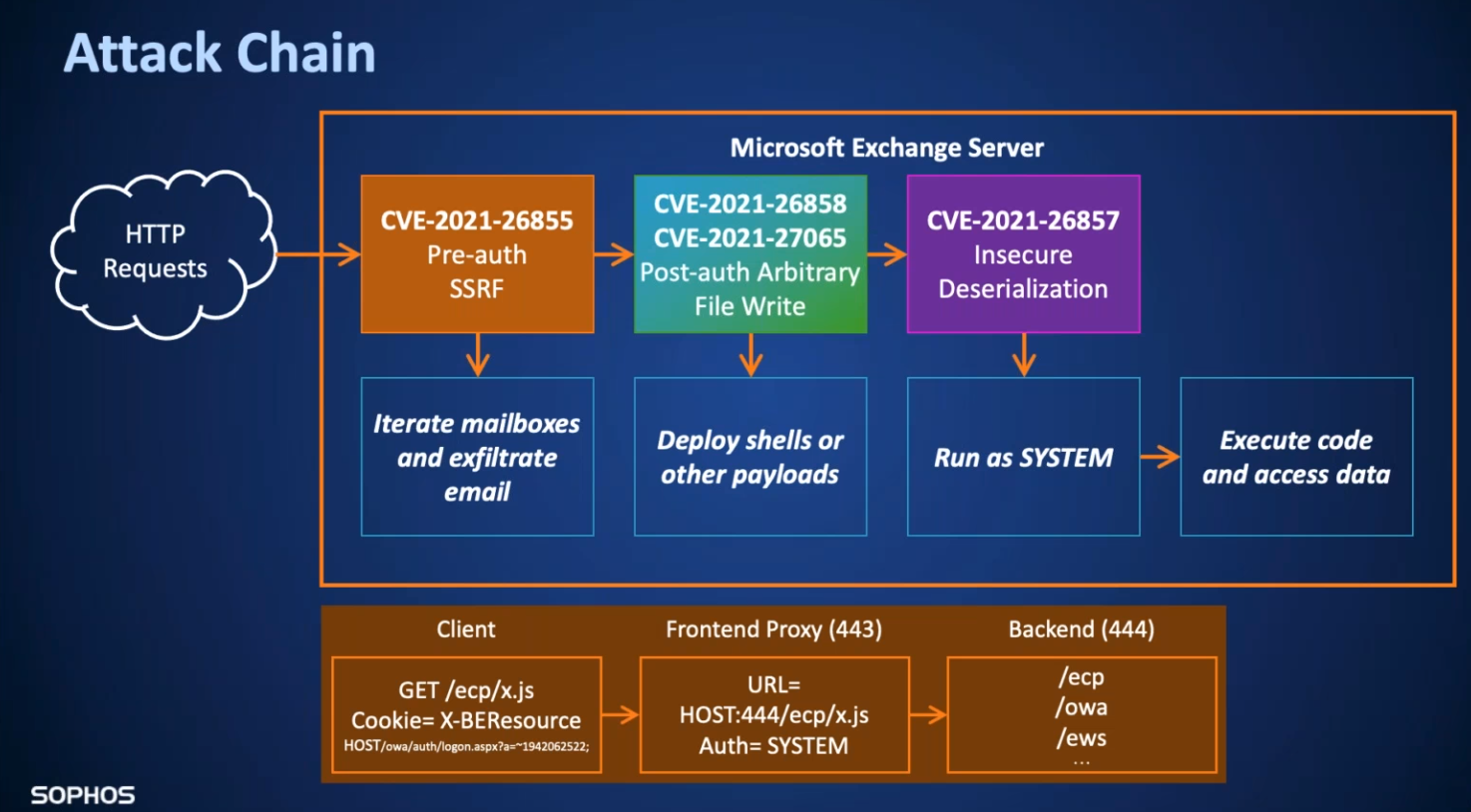 Attack Chain

HTTP Requests

Microsoft Exchange Server

CVE-2021-26855
Pre-auth
SSRF

CVE-2021-26858
CVE-2021-27065
Post-auth Arbitrary File Write

CVE-2021-26857
Insecure Deserialization

Iterate mailboxes and exfiltrate email

Deploy shells or other payloads

Run as SYSTEM

Execute code and access data

Client

Frontend Proxy (443)

Backend (444)

GET /ecp/x.js
Cookie= X-BEResource
HOST/owa/auth/logon.aspx?a=~1942062522;

URL=
HOST:444/ecp/x.js
Auth= SYSTEM

/ecp
/owa
/ews
...

SOPHOS